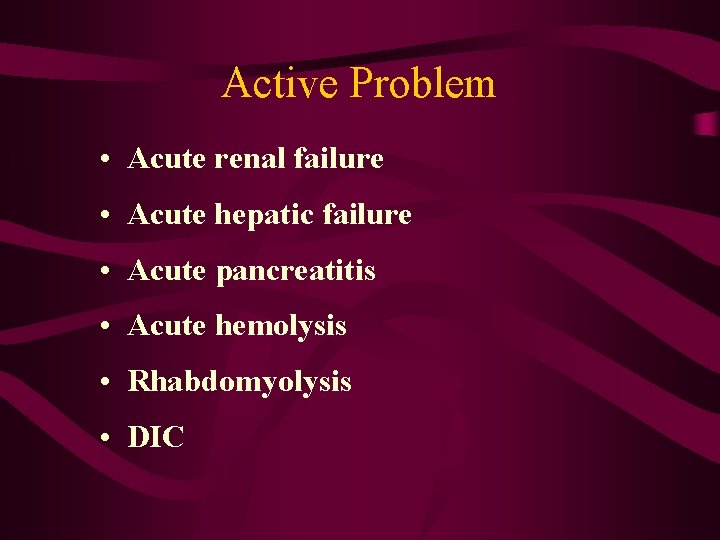 Active Problem

• Acute renal failure
• Acute hepatic failure
• Acute pancreatitis
• Acute hemolysis
• Rhabdomyolysis
• DIC